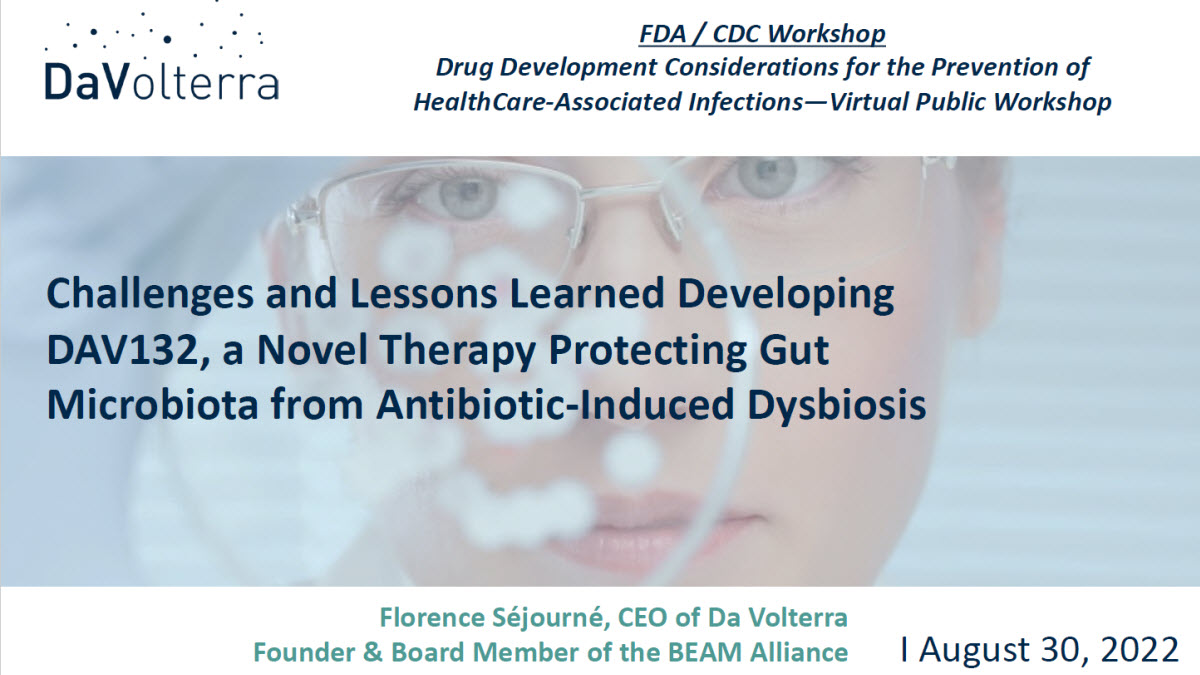 DaVolterra

FDA / CDC Workshop
Drug Development Considerations for the Prevention of HealthCare-Associated Infections—Virtual Public Workshop

Challenges and Lessons Learned Developing DAV132, a Novel Therapy Protecting Gut Microbiota from Antibiotic-Induced Dysbiosis

Florence Séjourné, CEO of Da Volterra
Founder & Board Member of the BEAM Alliance

I August 30, 2022